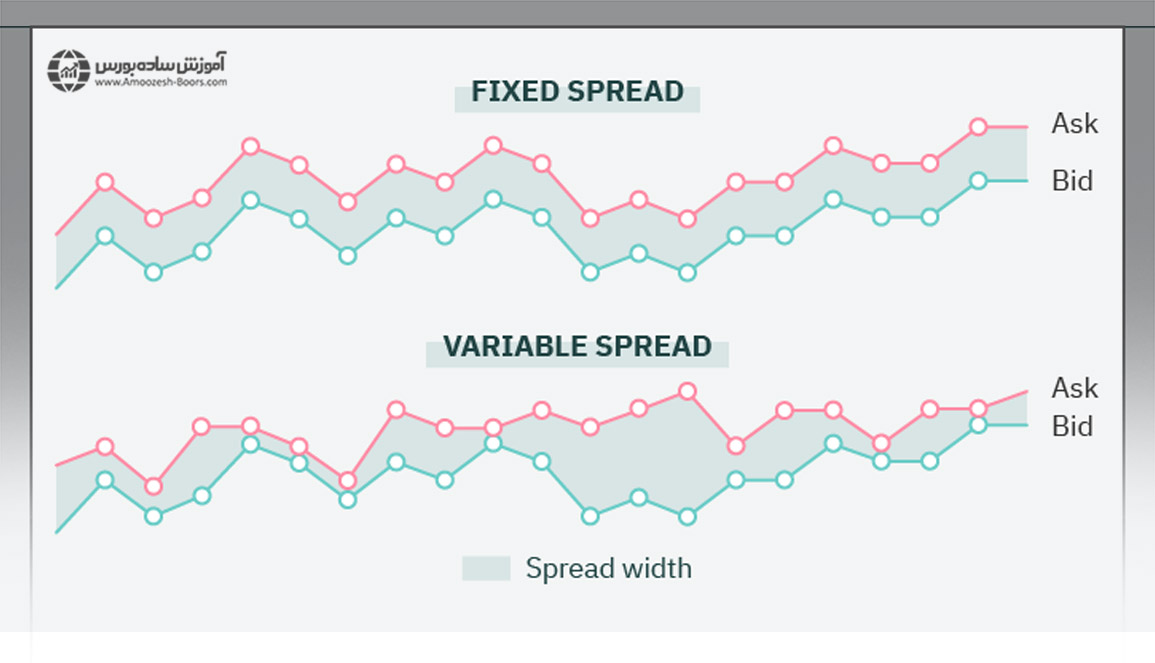 آموزش ساده بورس
www.Amoozesh-Boors.com

FIXED SPREAD

Ask

Bid

VARIABLE SPREAD

Ask

Bid

Spread width